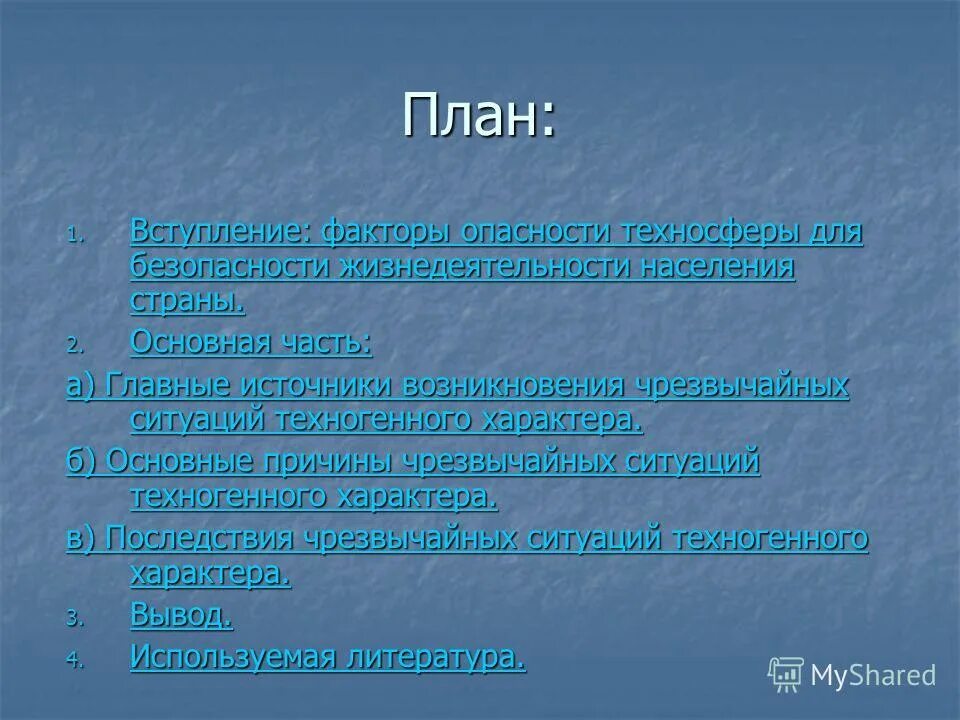 План:

1. Вступление: факторы опасности техносферы для безопасности жизнедеятельности населения страны.

2. Основная часть:

а) Главные источники возникновения чрезвычайных ситуаций техногенного характера.

б) Основные причины чрезвычайных ситуаций техногенного характера.

в) Последствия чрезвычайных ситуаций техногенного характера.

3. Вывод.

4. Используемая литература.

MyShared